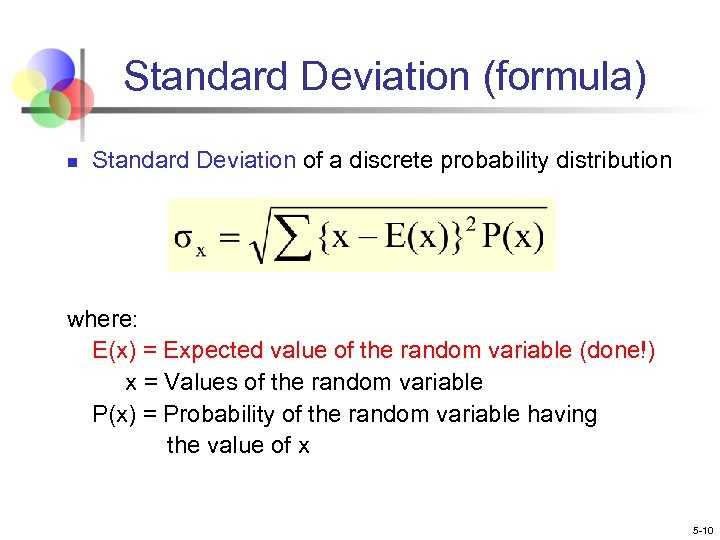 Standard Deviation (formula)

Standard Deviation of a discrete probability distribution

$\sigma_x = \sqrt{\sum \{x - E(x)\}^2 P(x)}$

where:
E(x) = Expected value of the random variable (done!)
x = Values of the random variable
P(x) = Probability of the random variable having the value of x

5-10